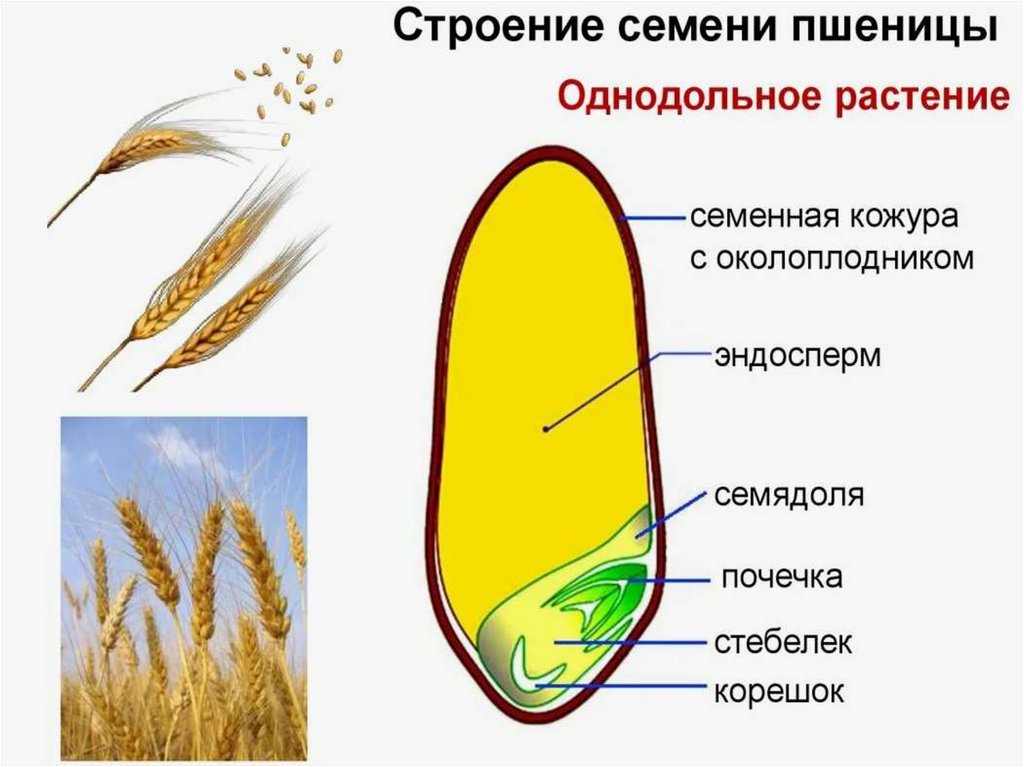 Строение семени пшеницы

Однодольное растение

семенная кожура с околоплодником

эндосперм

семядоля

почечка

стебелек

корешок